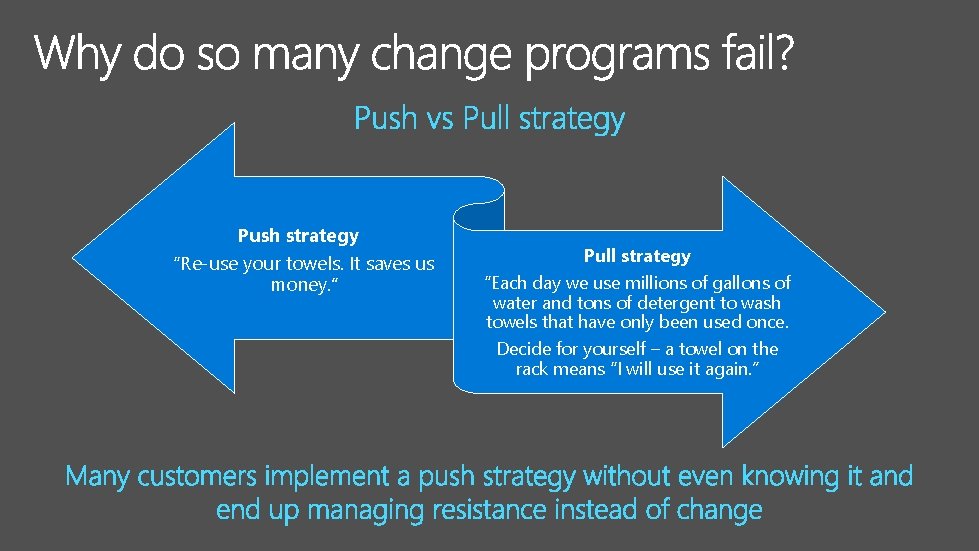 Why do so many change programs fail?

Push vs Pull strategy

Push strategy
"Re-use your towels. It saves us money."

Pull strategy
"Each day we use millions of gallons of water and tons of detergent to wash towels that have only been used once.

Decide for yourself – a towel on the rack means "I will use it again."

Many customers implement a push strategy without even knowing it and end up managing resistance instead of change